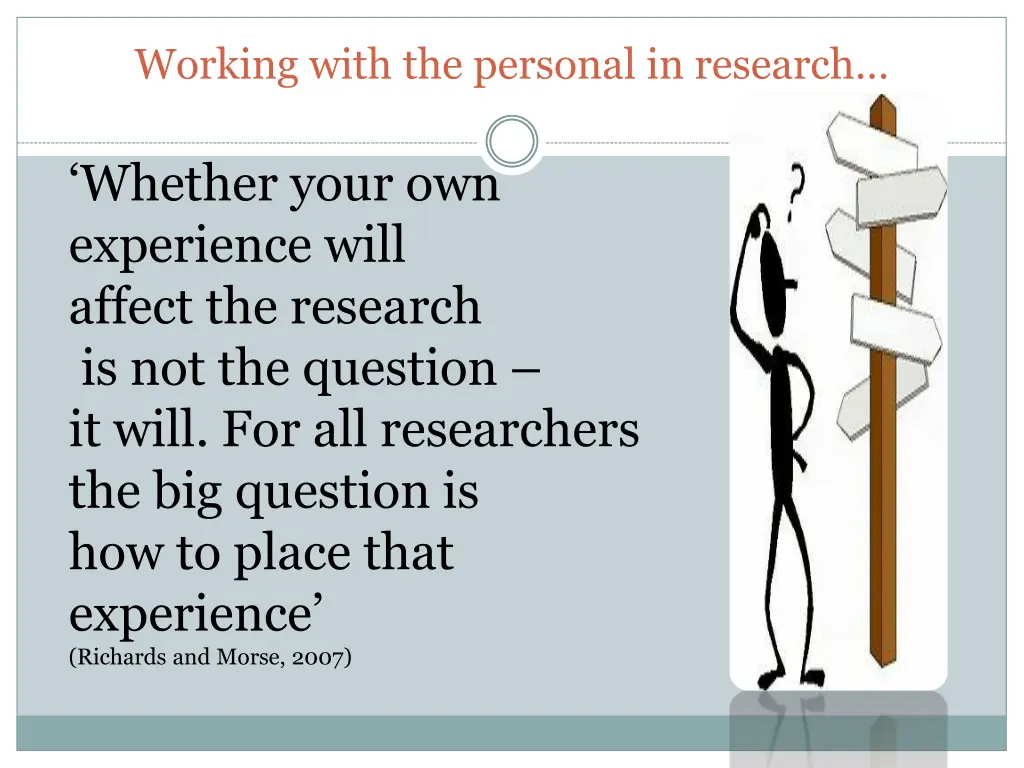 Working with the personal in research…

‘Whether your own experience will affect the research is not the question – it will. For all researchers the big question is how to place that experience’
(Richards and Morse, 2007)

?